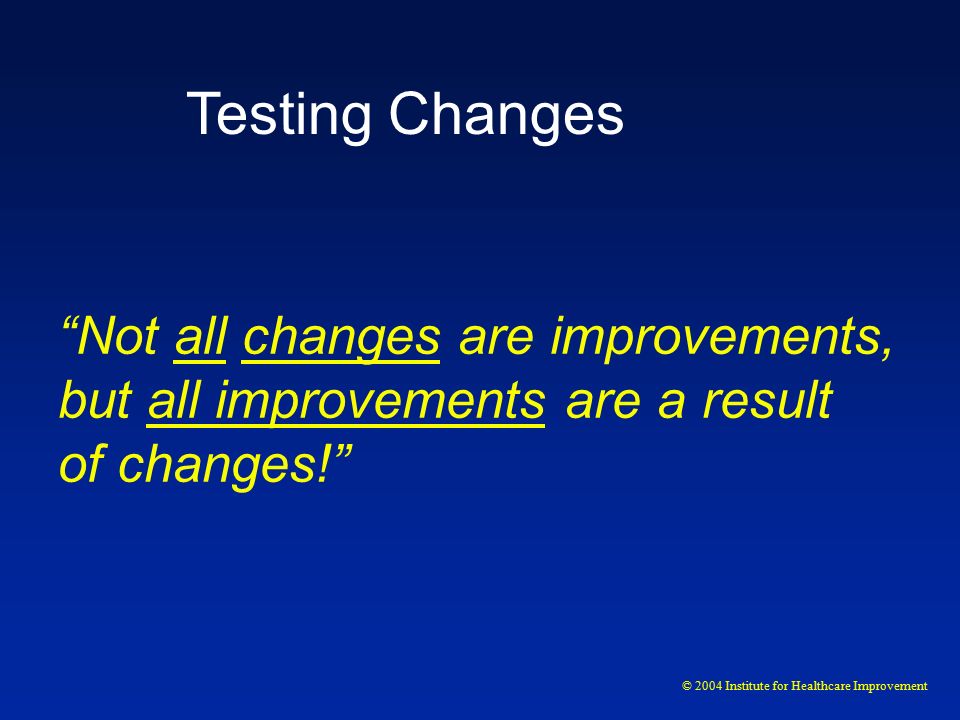 Testing Changes

“Not all changes are improvements, but all improvements are a result of changes!”

© 2004 Institute for Healthcare Improvement